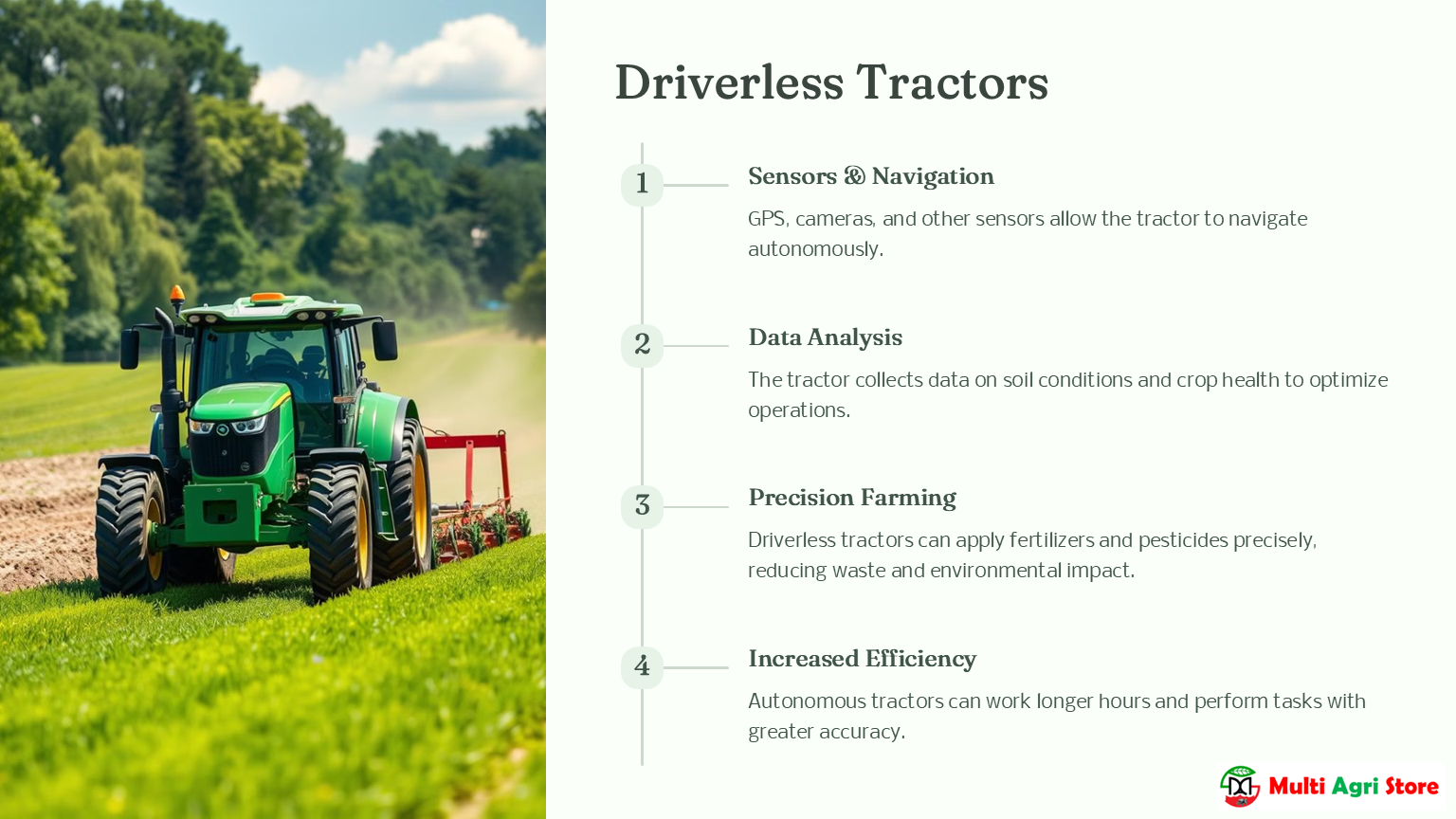 Driverless Tractors

1

Sensors & Navigation

GPS, cameras, and other sensors allow the tractor to navigate autonomously.

2

Data Analysis

The tractor collects data on soil conditions and crop health to optimize operations.

3

Precision Farming

Driverless tractors can apply fertilizers and pesticides precisely, reducing waste and environmental impact.

4

Increased Efficiency

Autonomous tractors can work longer hours and perform tasks with greater accuracy.

Multi Agri Store